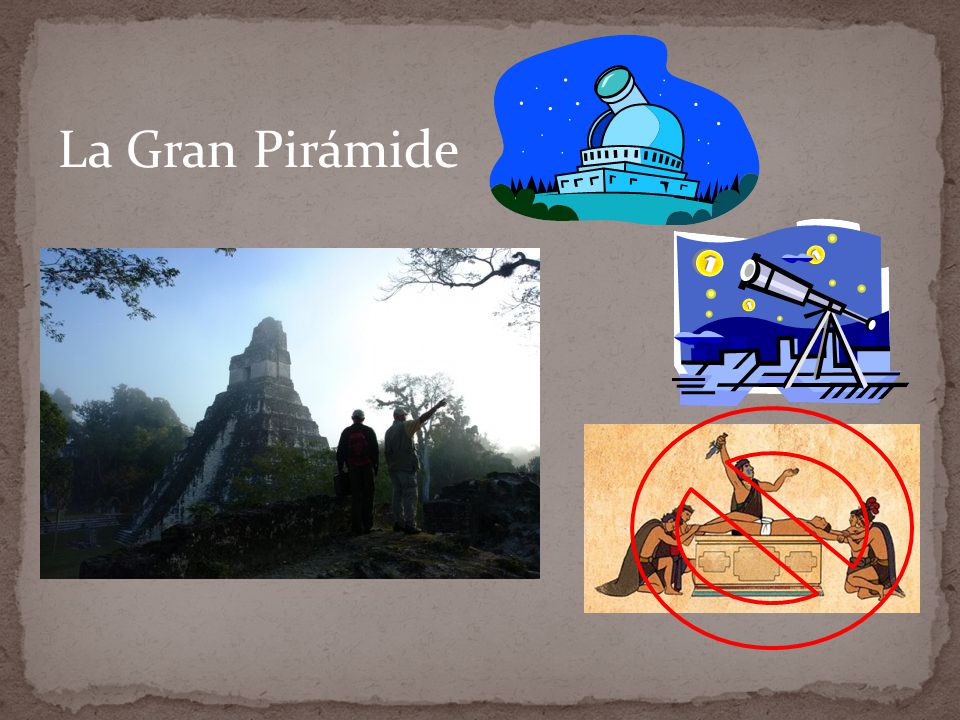 La Gran Pirámide